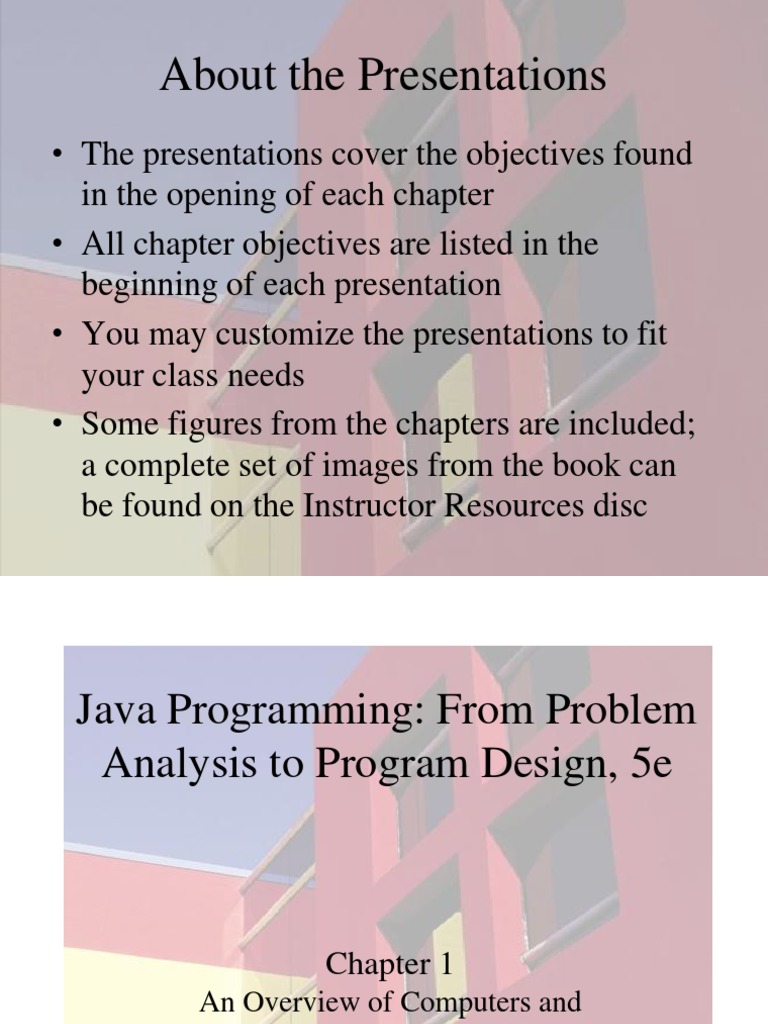 About the Presentations

• The presentations cover the objectives found in the opening of each chapter
• All chapter objectives are listed in the beginning of each presentation
• You may customize the presentations to fit your class needs
• Some figures from the chapters are included; a complete set of images from the book can be found on the Instructor Resources disc

Java Programming: From Problem Analysis to Program Design, 5e

Chapter 1
An Overview of Computers and